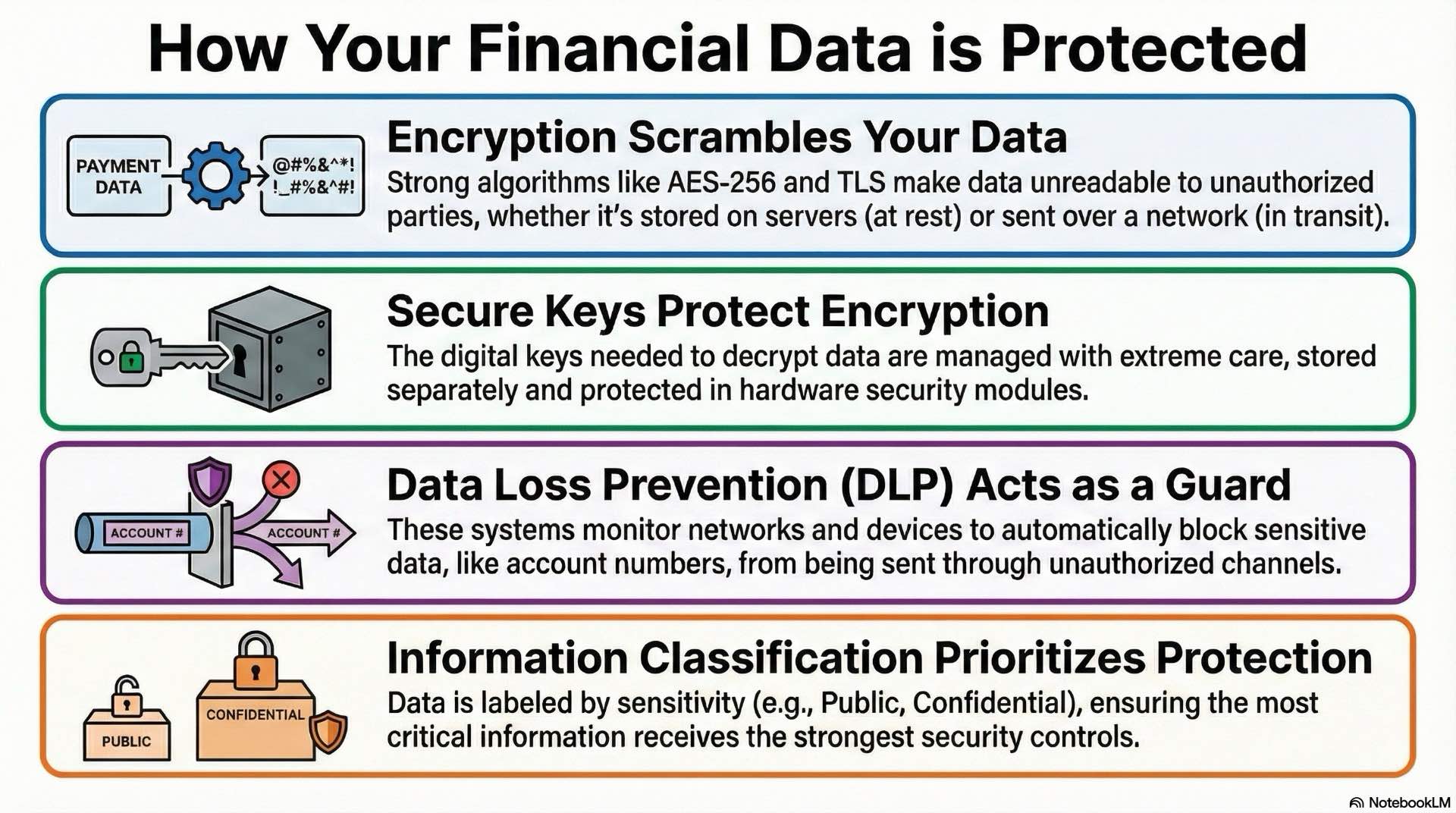 How Your Financial Data is Protected

PAYMENT DATA

@#%&^*! !_#%&^#!

Encryption Scrambles Your Data

Strong algorithms like AES-256 and TLS make data unreadable to unauthorized parties, whether it's stored on servers (at rest) or sent over a network (in transit).

Secure Keys Protect Encryption

The digital keys needed to decrypt data are managed with extreme care, stored separately and protected in hardware security modules.

ACCOUNT #

ACCOUNT #

Data Loss Prevention (DLP) Acts as a Guard

These systems monitor networks and devices to automatically block sensitive data, like account numbers, from being sent through unauthorized channels.

PUBLIC

CONFIDENTIAL

Information Classification Prioritizes Protection

Data is labeled by sensitivity (e.g., Public, Confidential), ensuring the most critical information receives the strongest security controls.

NotebookLM